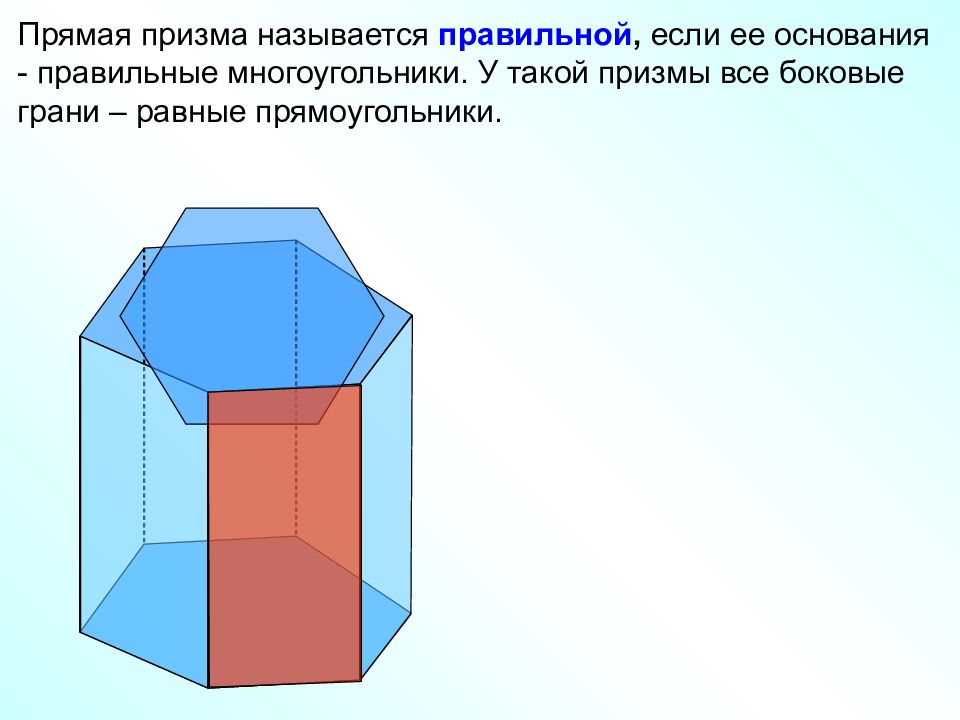 Прямая призма называется правильной, если ее основания - правильные многоугольники. У такой призмы все боковые грани – равные прямоугольники.